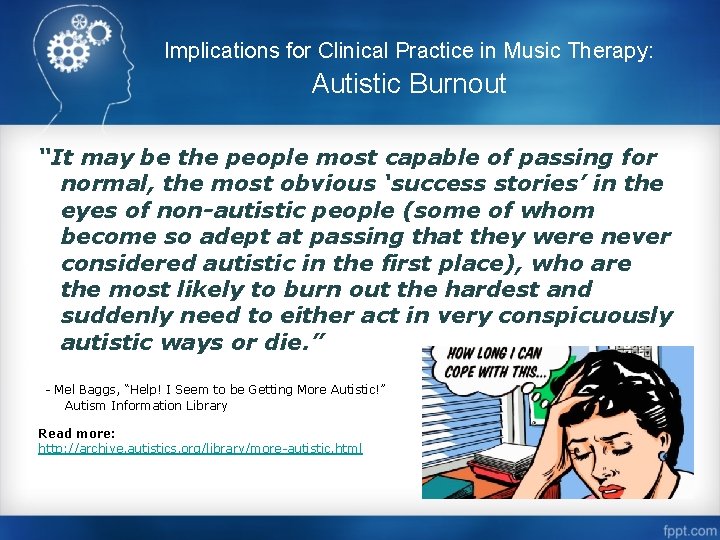 Implications for Clinical Practice in Music Therapy:
Autistic Burnout

"It may be the people most capable of passing for normal, the most obvious 'success stories' in the eyes of non-autistic people (some of whom become so adept at passing that they were never considered autistic in the first place), who are the most likely to burn out the hardest and suddenly need to either act in very conspicuously autistic ways or die."

- Mel Baggs, "Help! I Seem to be Getting More Autistic!" Autism Information Library

Read more:
http://archive.autistics.org/library/more-autistic.html

HOW LONG I CAN COPE WITH THIS...

fppt.com